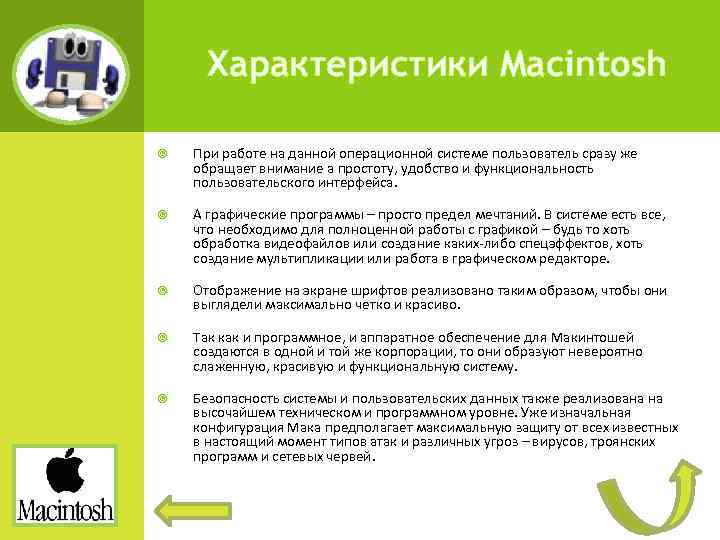 Характеристики Macintosh

При работе на данной операционной системе пользователь сразу же обращает внимание а простоту, удобство и функциональность пользовательского интерфейса.

А графические программы – просто предел мечтаний. В системе есть все, что необходимо для полноценной работы с графикой – будь то хоть обработка видеофайлов или создание каких-либо спецэффектов, хоть создание мультипликации или работа в графическом редакторе.

Отображение на экране шрифтов реализовано таким образом, чтобы они выглядели максимально четко и красиво.

Так как и программное, и аппаратное обеспечение для Макинтошей создаются в одной и той же корпорации, то они образуют невероятно слаженную, красивую и функциональную систему.

Безопасность системы и пользовательских данных также реализована на высочайшем техническом и программном уровне. Уже изначальная конфигурация Мака предполагает максимальную защиту от всех известных в настоящий момент типов атак и различных угроз – вирусов, троянских программ и сетевых червей.

Macintosh